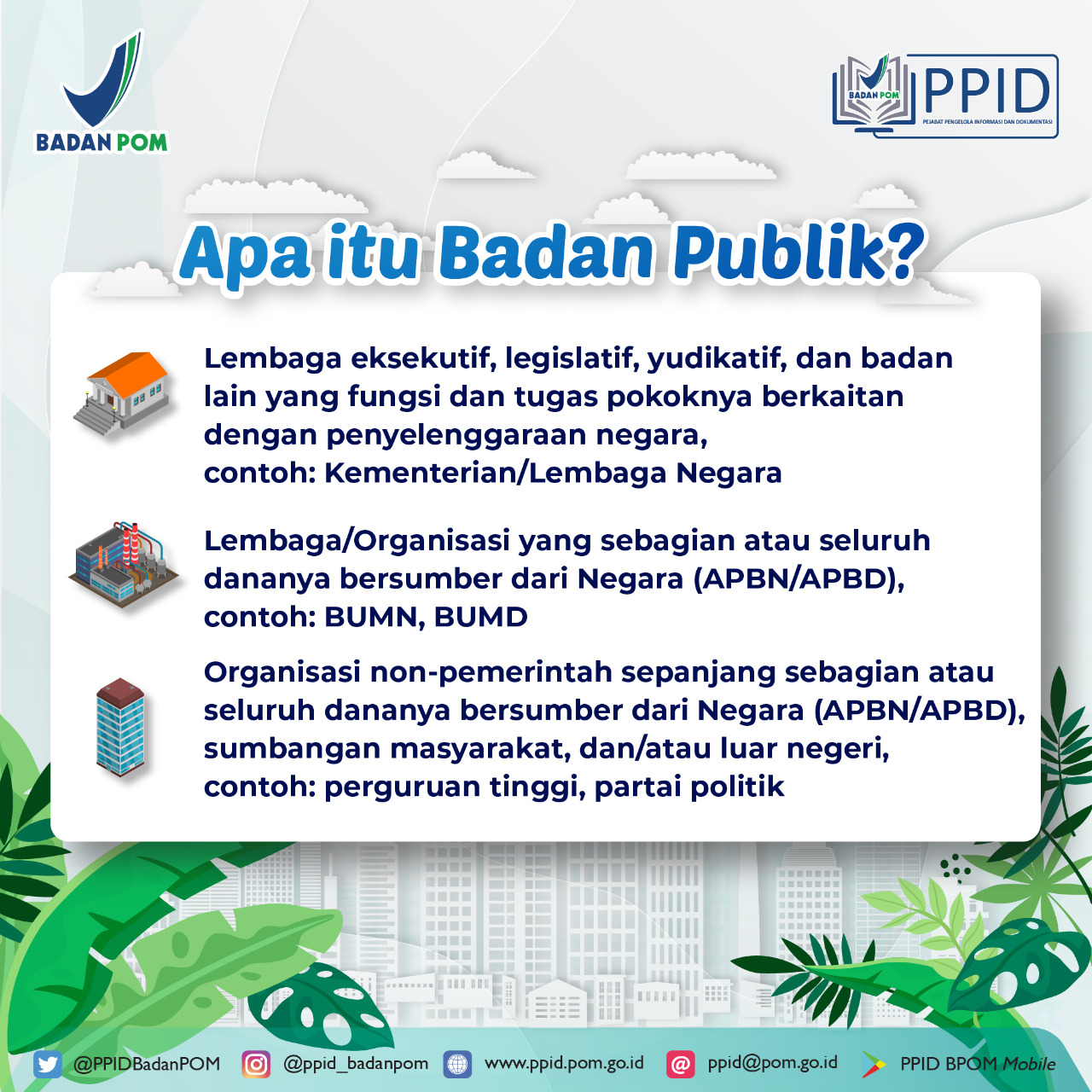 BADAN POM

BADAN POM PPID
PEJABAT PENGELOLA INFORMASI DAN DOKUMENTASI

Apa itu Badan Publik?

Lembaga eksekutif, legislatif, yudikatif, dan badan lain yang fungsi dan tugas pokoknya berkaitan dengan penyelenggaraan negara, contoh: Kementerian/Lembaga Negara

Lembaga/Organisasi yang sebagian atau seluruh dananya bersumber dari Negara (APBN/APBD), contoh: BUMN, BUMD

Organisasi non-pemerintah sepanjang sebagian atau seluruh dananya bersumber dari Negara (APBN/APBD), sumbangan masyarakat, dan/atau luar negeri, contoh: perguruan tinggi, partai politik

@PPIDBadanPOM @ppid_badanpom www.ppid.pom.go.id ppid@pom.go.id PPID BPOM Mobile